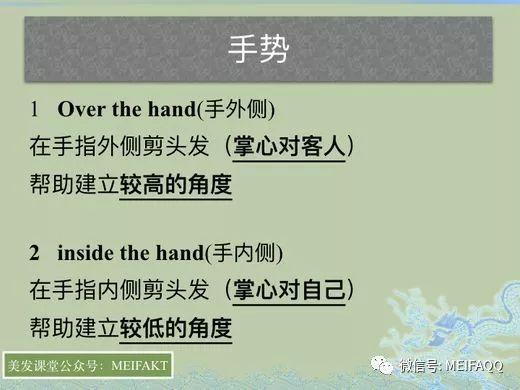 手势

1 Over the hand(手外侧)
在手指外侧剪头发（掌心对客人）
帮助建立较高的角度

2 inside the hand(手内侧)
在手指内侧剪头发（掌心对自己）
帮助建立较低的角度

美发课堂公众号：MEIFAKT

微信号: MEIFAQQ